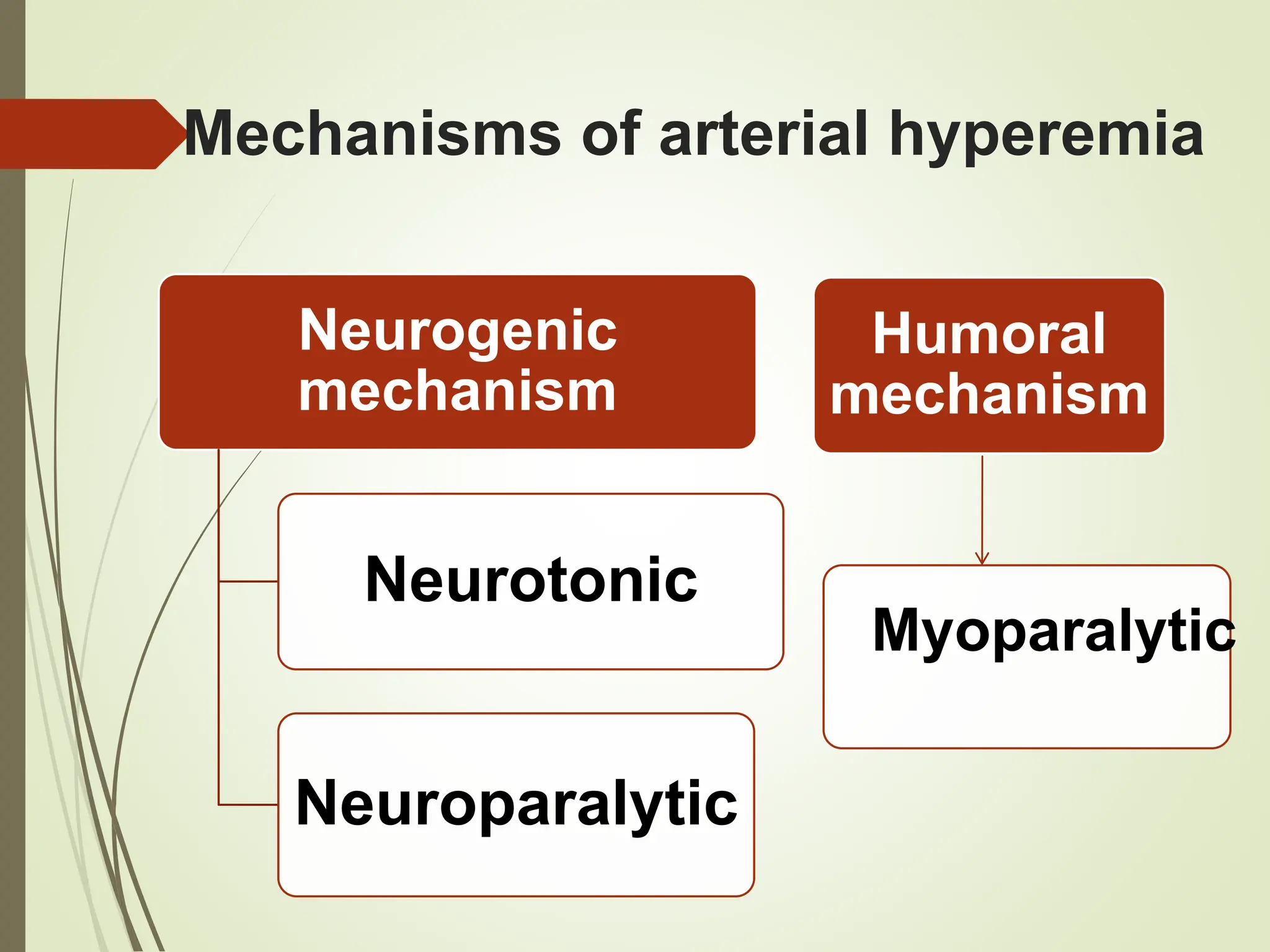 Mechanisms of arterial hyperemia

Neurogenic mechanism

Neurotonic

Neuroparalytic

Humoral mechanism

Myoparalytic